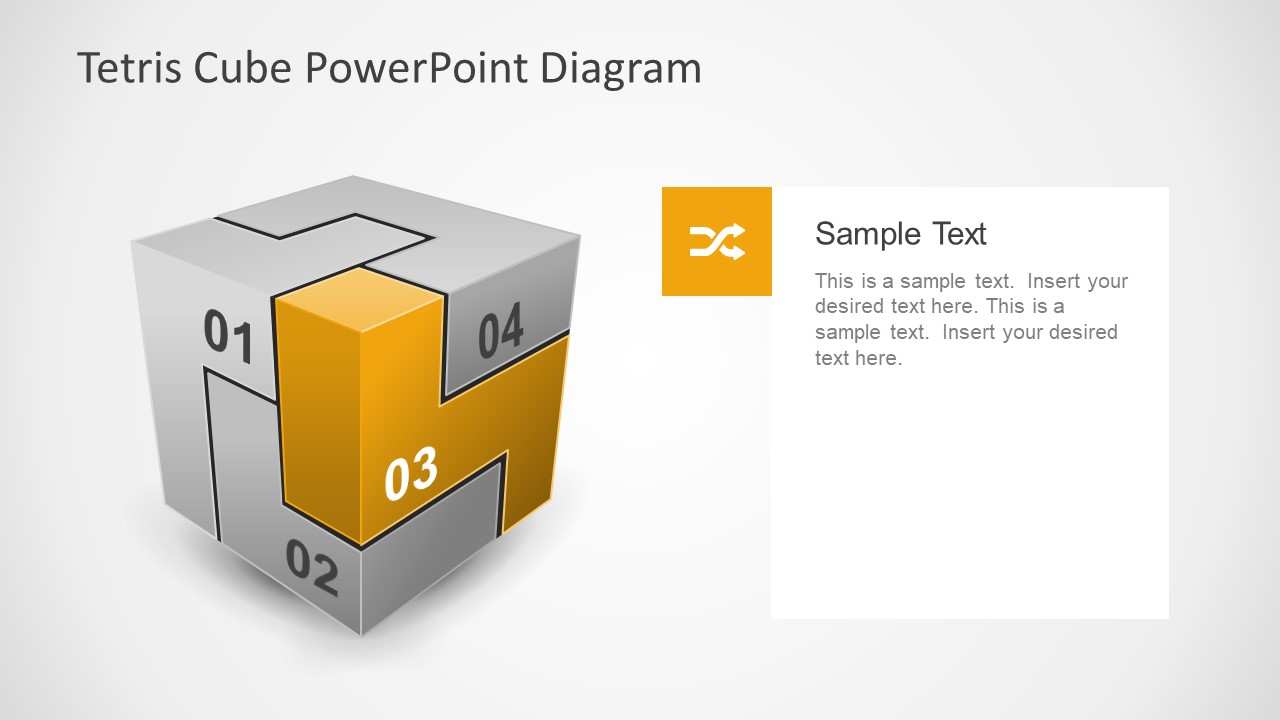 Tetris Cube PowerPoint Diagram

01

04

03

02

Sample Text

This is a sample text. Insert your desired text here. This is a sample text. Insert your desired text here.